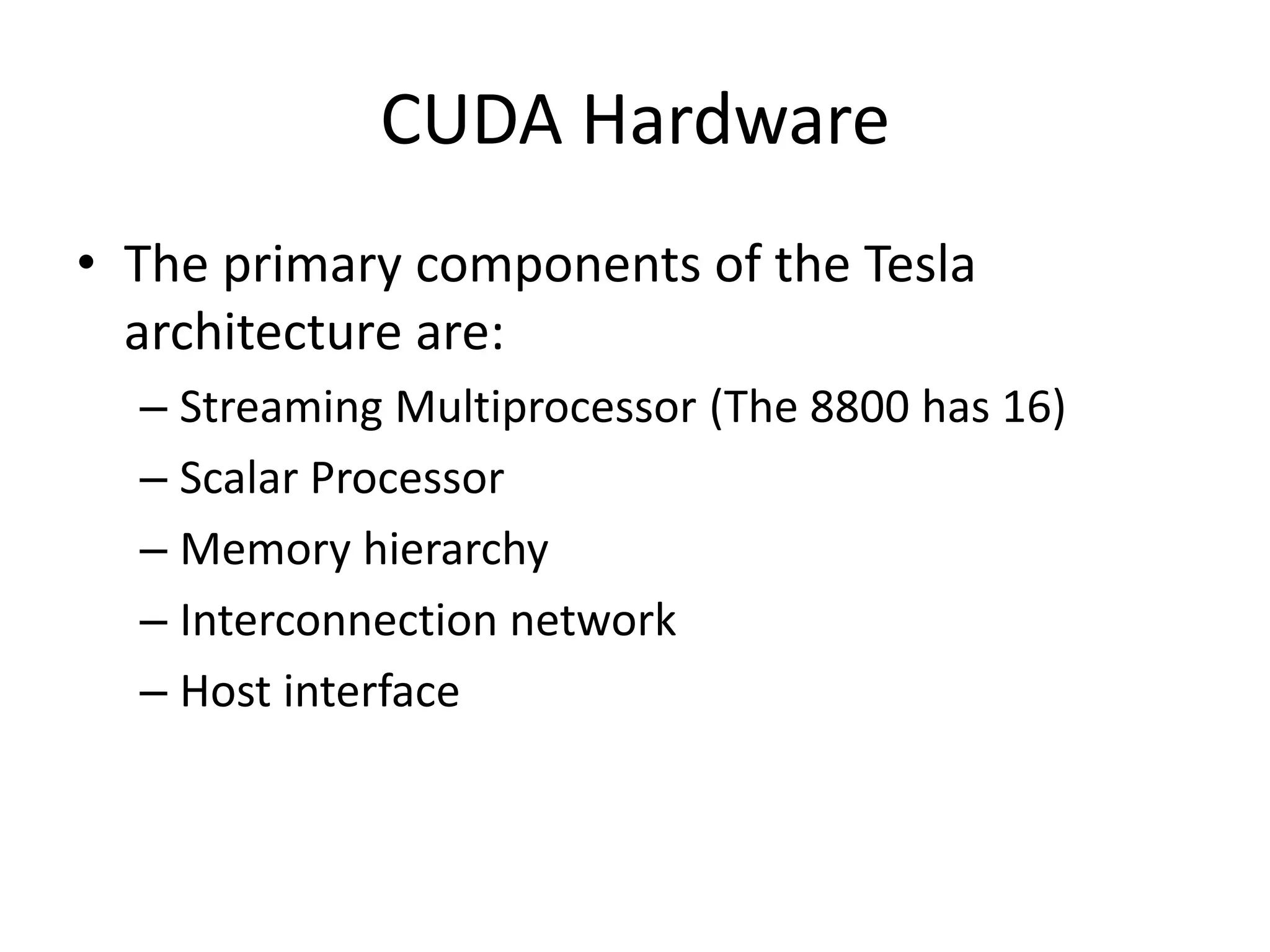 CUDA Hardware

• The primary components of the Tesla architecture are:
– Streaming Multiprocessor (The 8800 has 16)
– Scalar Processor
– Memory hierarchy
– Interconnection network
– Host interface